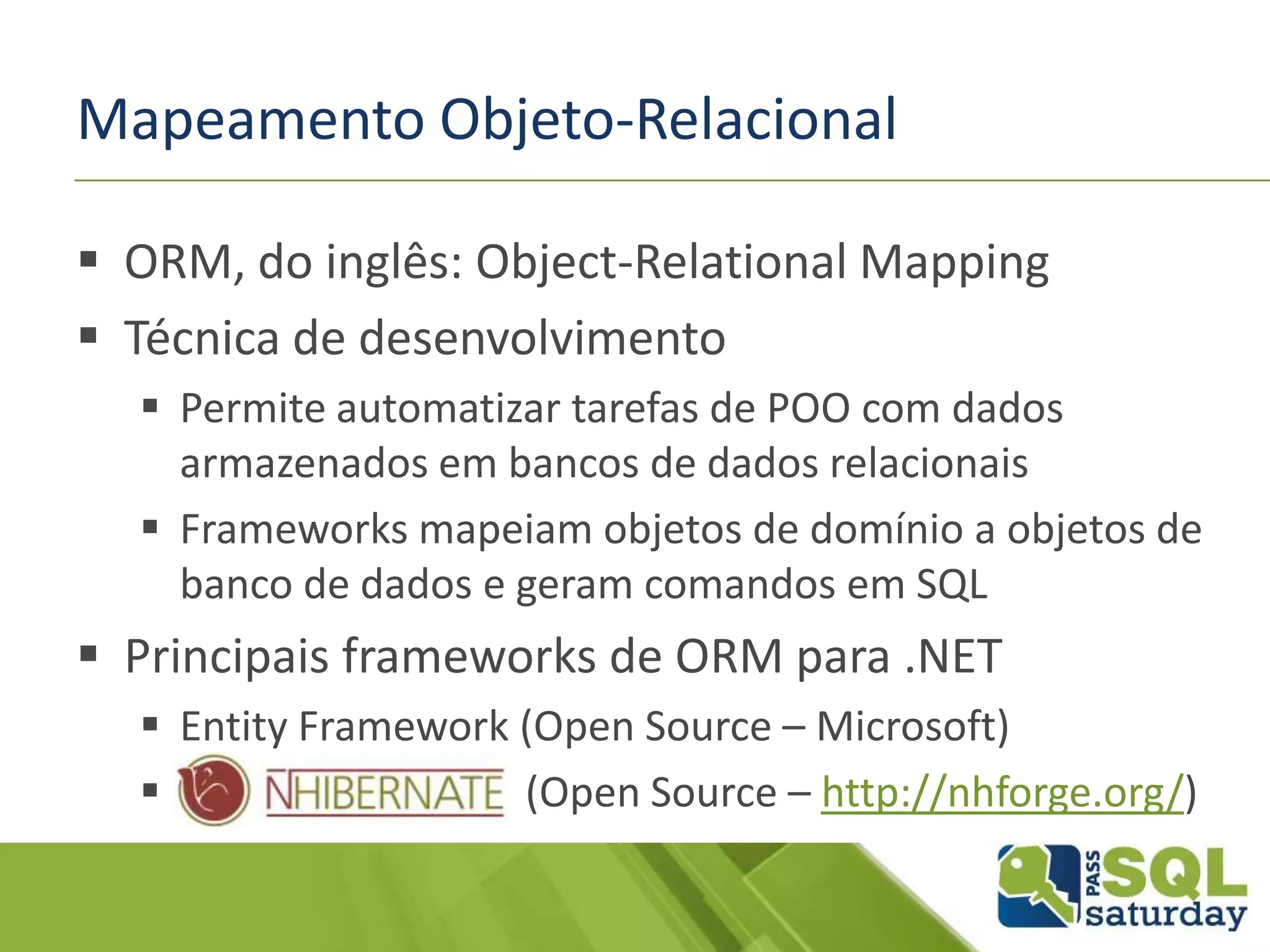 Mapeamento Objeto-Relacional

▪ ORM, do inglês: Object-Relational Mapping
▪ Técnica de desenvolvimento
 ▪ Permite automatizar tarefas de POO com dados armazenados em bancos de dados relacionais
 ▪ Frameworks mapeiam objetos de domínio a objetos de banco de dados e geram comandos em SQL
▪ Principais frameworks de ORM para .NET
 ▪ Entity Framework (Open Source – Microsoft)
 ▪ NHIBERNATE (Open Source – http://nhforge.org/)

PASS SQL saturday